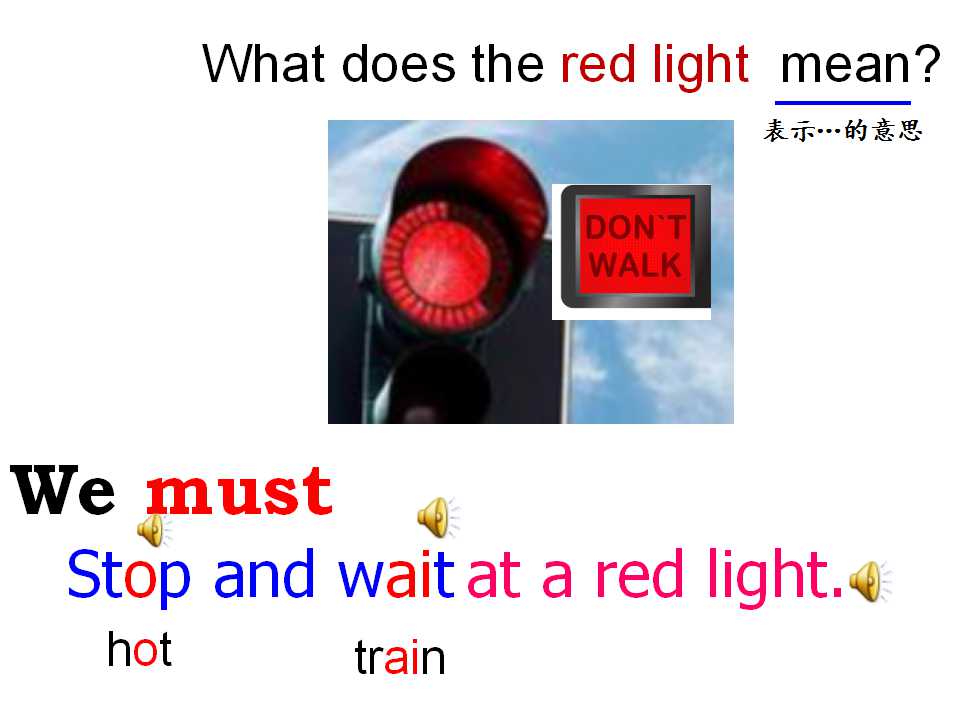 What does the red light mean?

表示…的意思

DON`T WALK

We must

Stop and wait at a red light.

hot

train